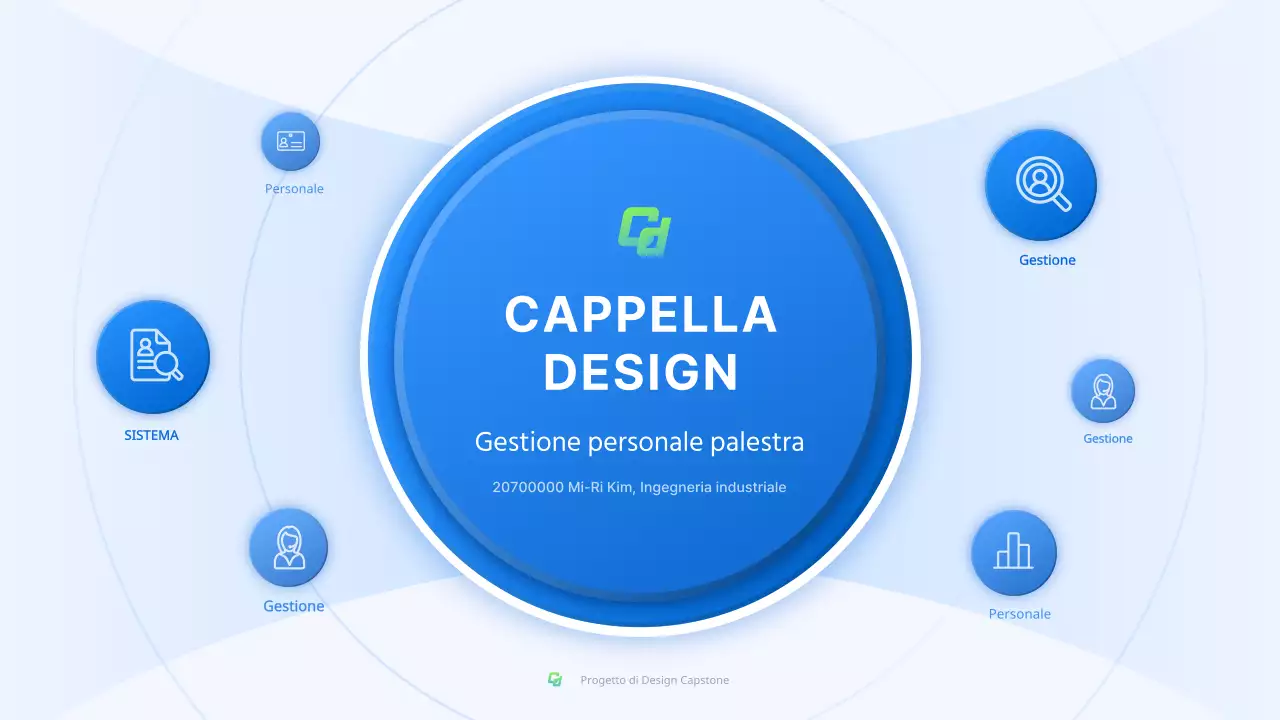 Personale

SISTEMA

Gestione

CAPPELLA DESIGN

Gestione personale palestra

20700000 Mi-Ri Kim, Ingegneria industriale

Gestione

Gestione

Personale

Progetto di Design Capstone